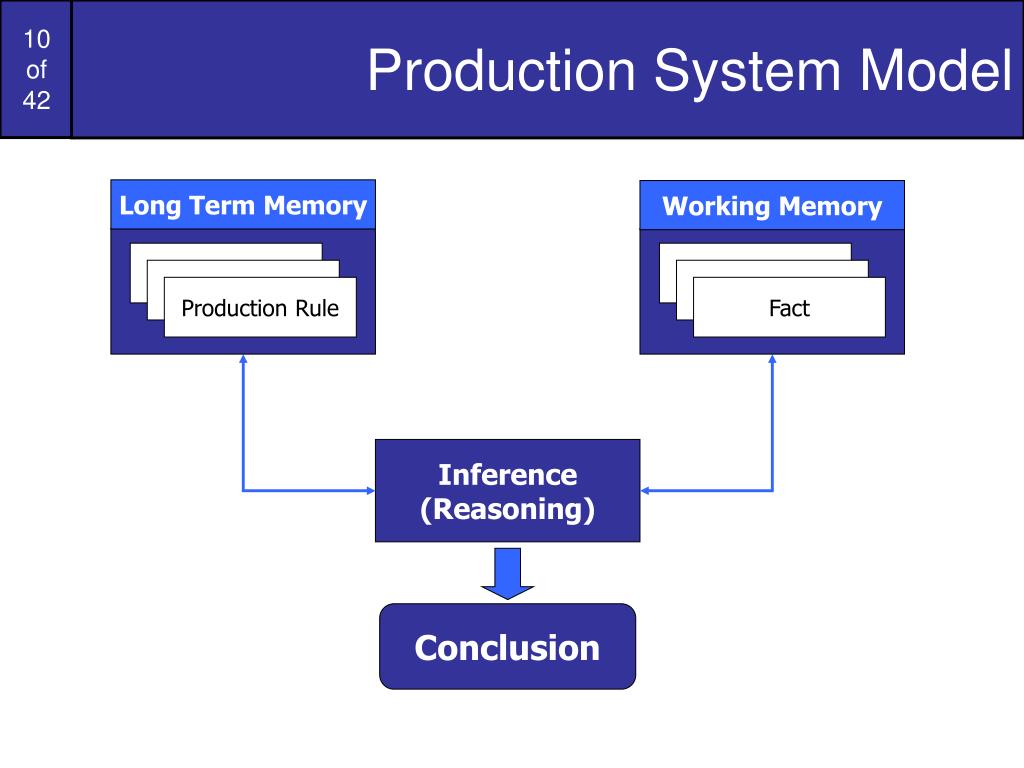 10 of 42

Production System Model

Long Term Memory

Production Rule

Working Memory

Fact

Inference (Reasoning)

Conclusion